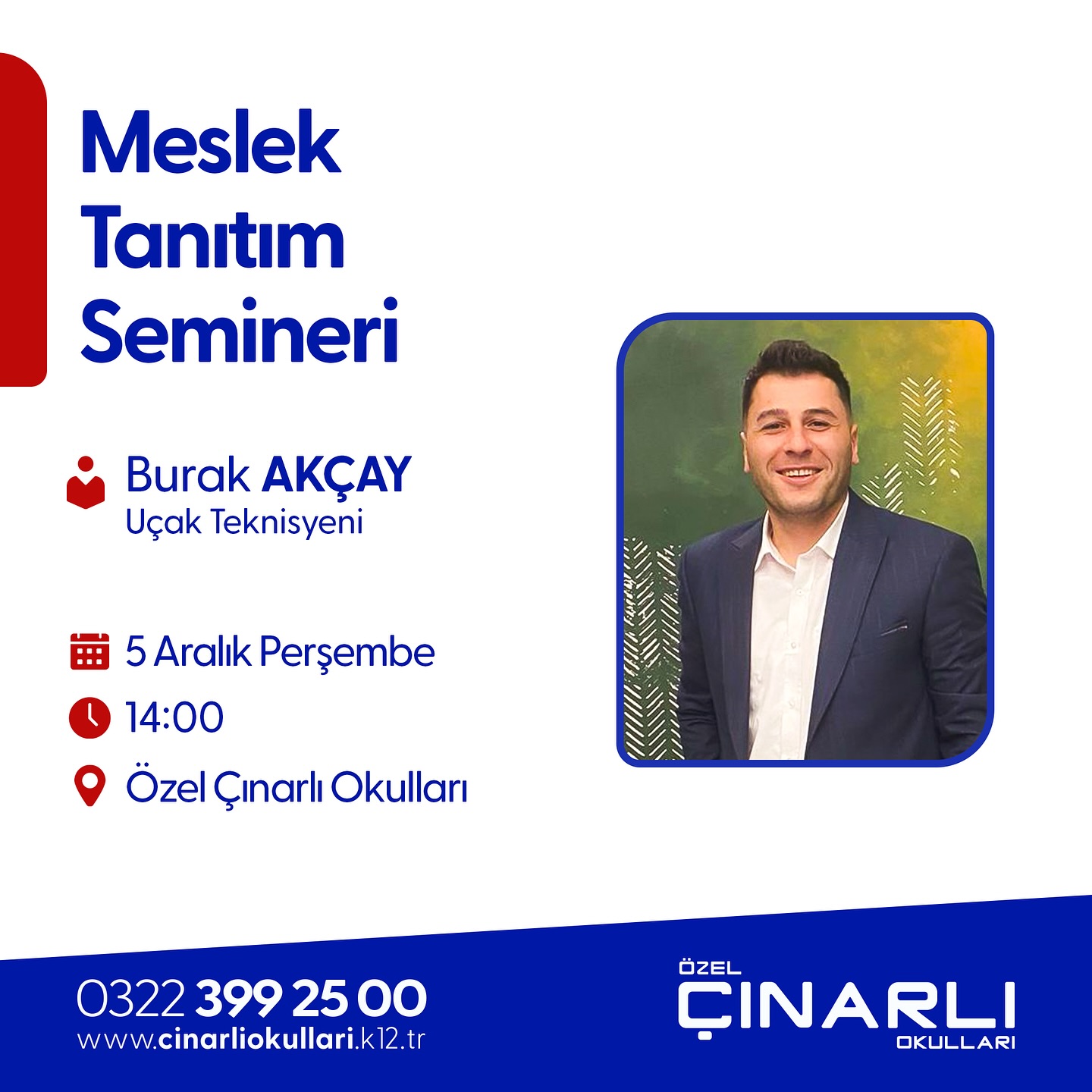 Meslek Tanıtım Semineri

Burak AKÇAY
Uçak Teknisyeni

5 Aralık Perşembe
14:00
Özel Çınarlı Okulları

0322 399 25 00
www.cinarliokullari.k12.tr

ÖZEL
ÇINARLI
OKULLARI